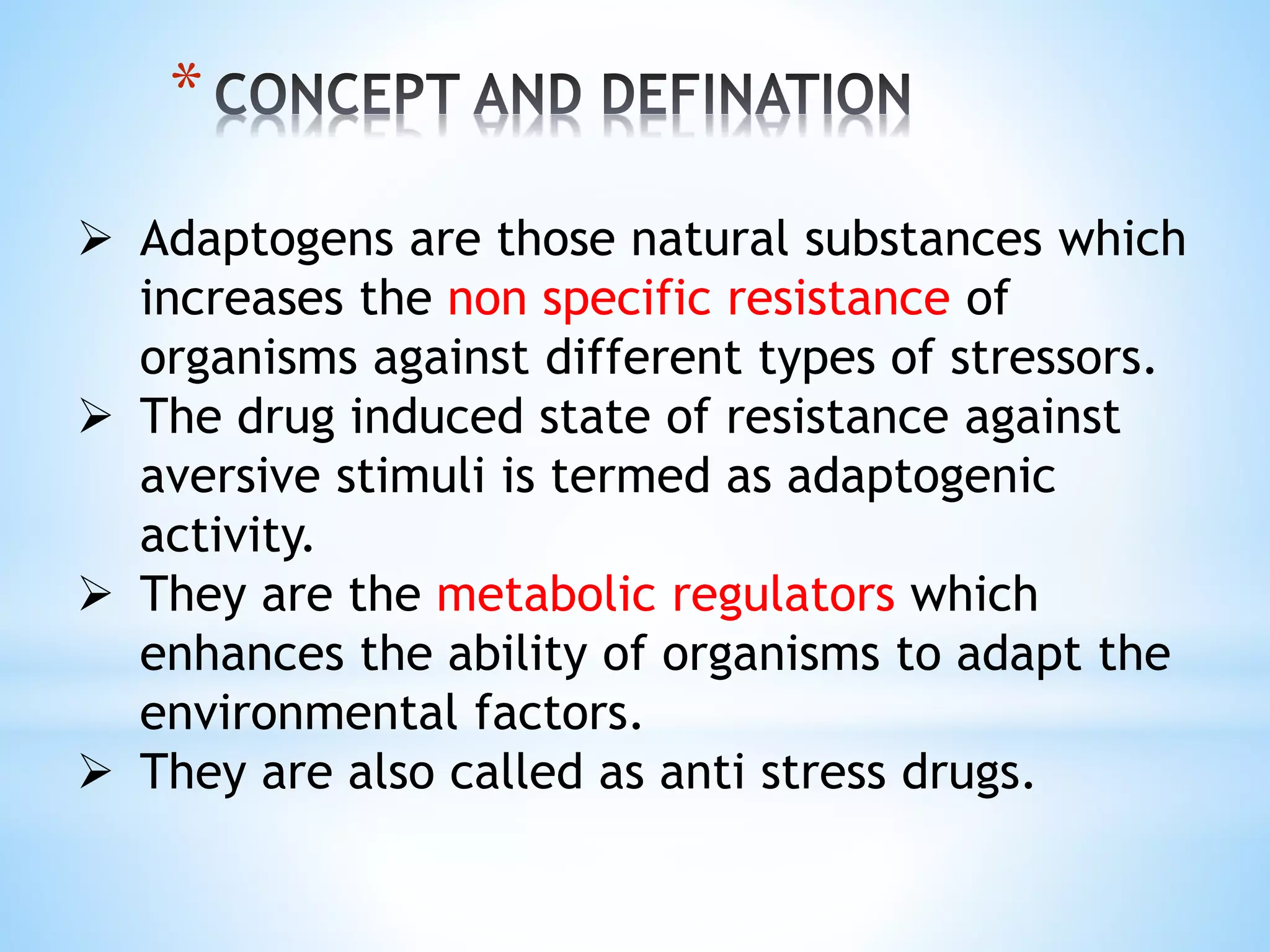 * CONCEPT AND DEFINATION

➢ Adaptogens are those natural substances which increases the non specific resistance of organisms against different types of stressors.
➢ The drug induced state of resistance against aversive stimuli is termed as adaptogenic activity.
➢ They are the metabolic regulators which enhances the ability of organisms to adapt the environmental factors.
➢ They are also called as anti stress drugs.